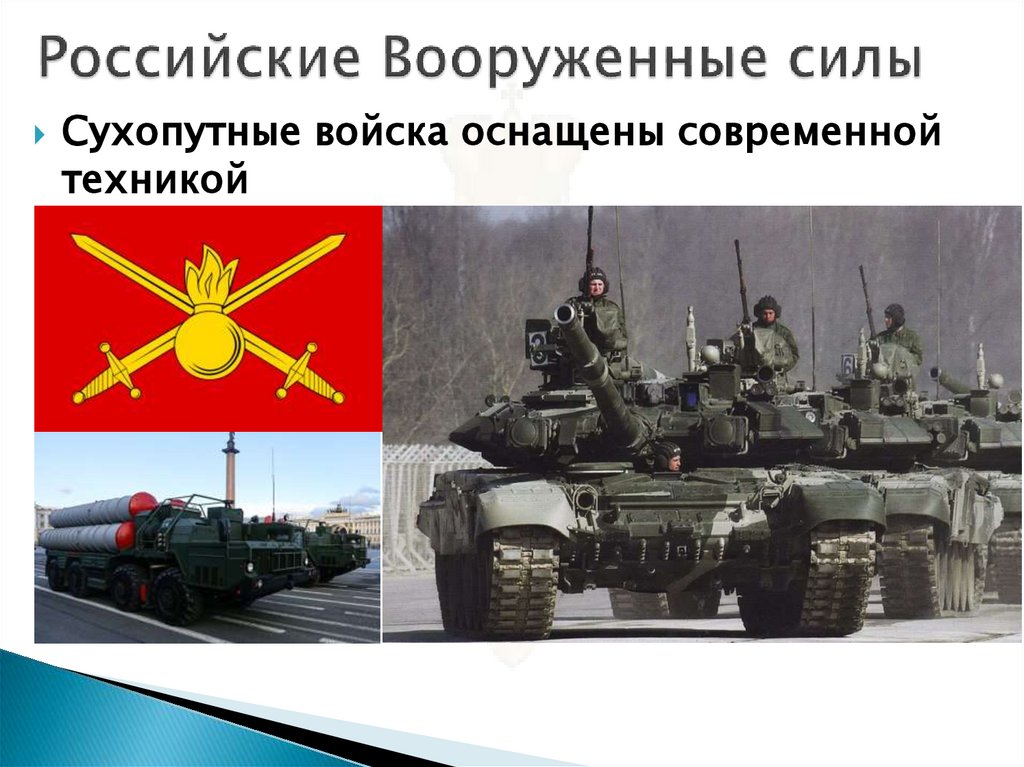 Российские Вооруженные силы

Сухопутные войска оснащены современной техникой